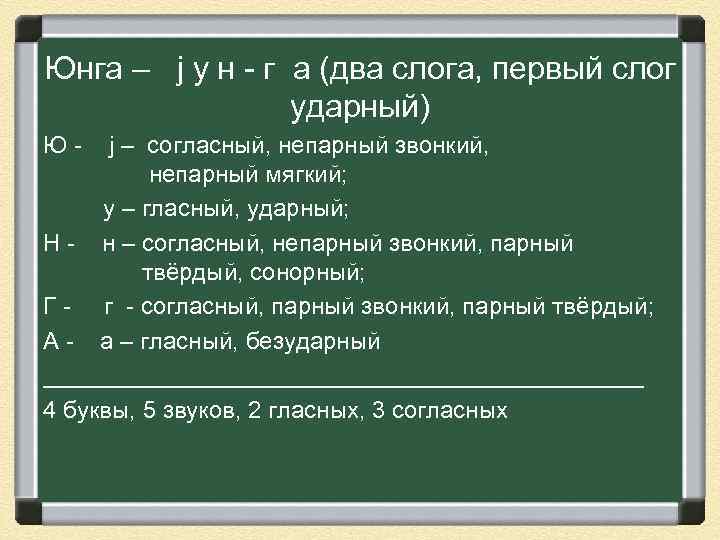 Юнга – j у н - г а (два слога, первый слог ударный)

Ю - j – согласный, непарный звонкий, непарный мягкий;

у – гласный, ударный;

Н - н – согласный, непарный звонкий, парный твёрдый, сонорный;

Г - г - согласный, парный звонкий, парный твёрдый;

А - а – гласный, безударный

4 буквы, 5 звуков, 2 гласных, 3 согласных